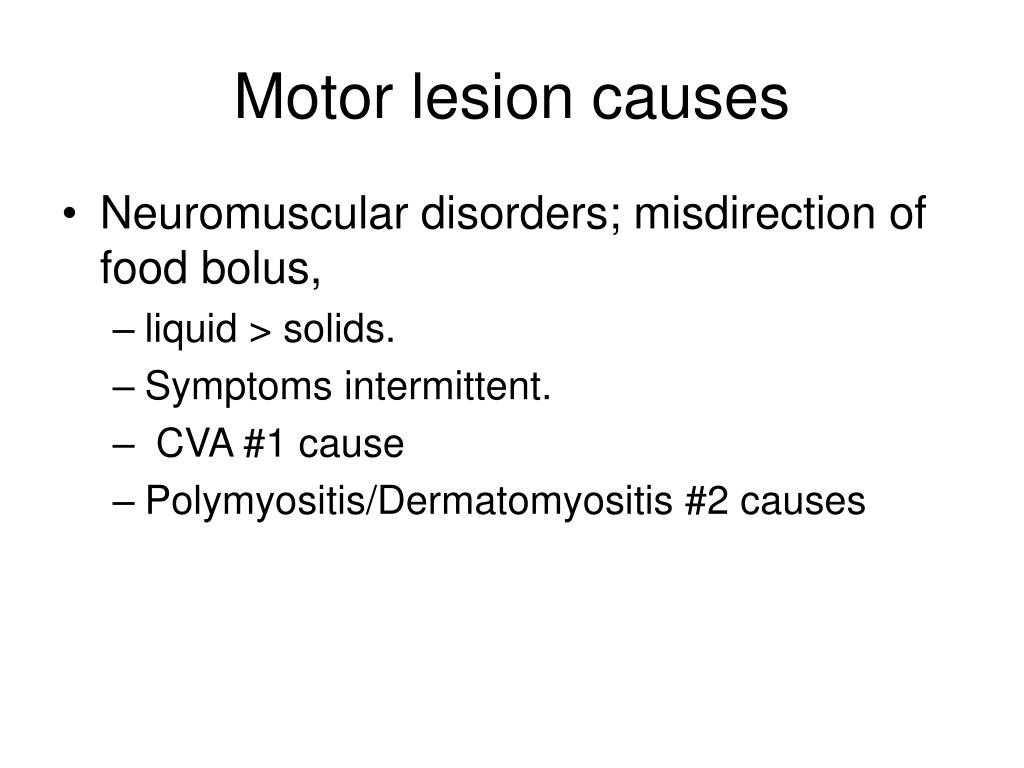 Motor lesion causes

• Neuromuscular disorders; misdirection of food bolus,
– liquid > solids.
– Symptoms intermittent.
– CVA #1 cause
– Polymyositis/Dermatomyositis #2 causes